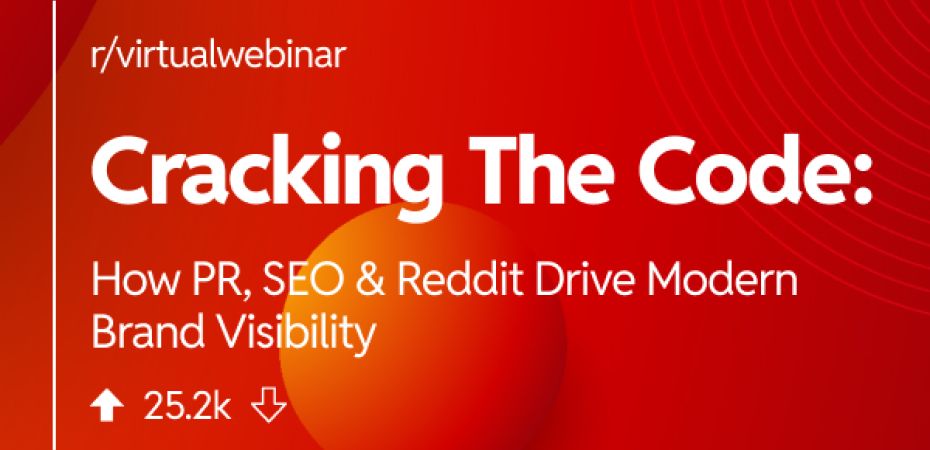 r/virtualwebinar

Cracking The Code:

How PR, SEO & Reddit Drive Modern Brand Visibility

25.2k